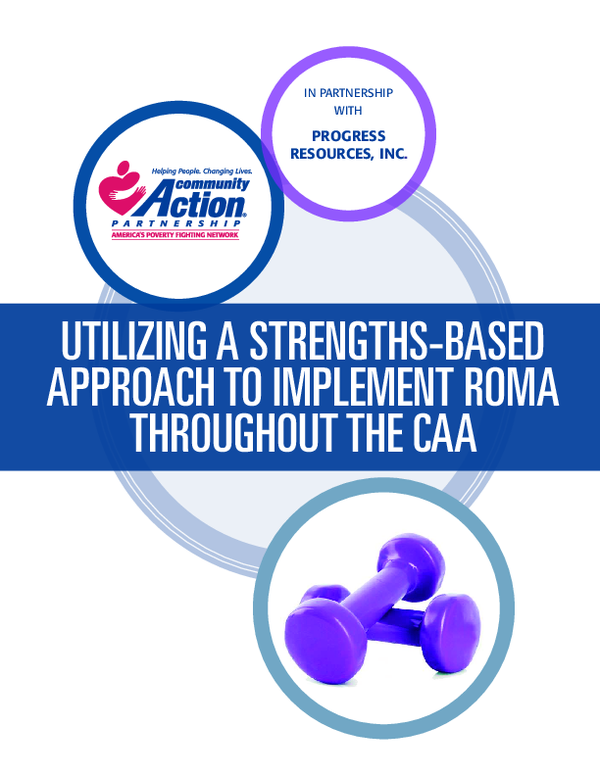 Helping People. Changing Lives.
community Action
PARTNERSHIP
AMERICA'S POVERTY FIGHTING NETWORK

IN PARTNERSHIP WITH

PROGRESS RESOURCES, INC.

UTILIZING A STRENGTHS-BASED APPROACH TO IMPLEMENT ROMA THROUGHOUT THE CAA